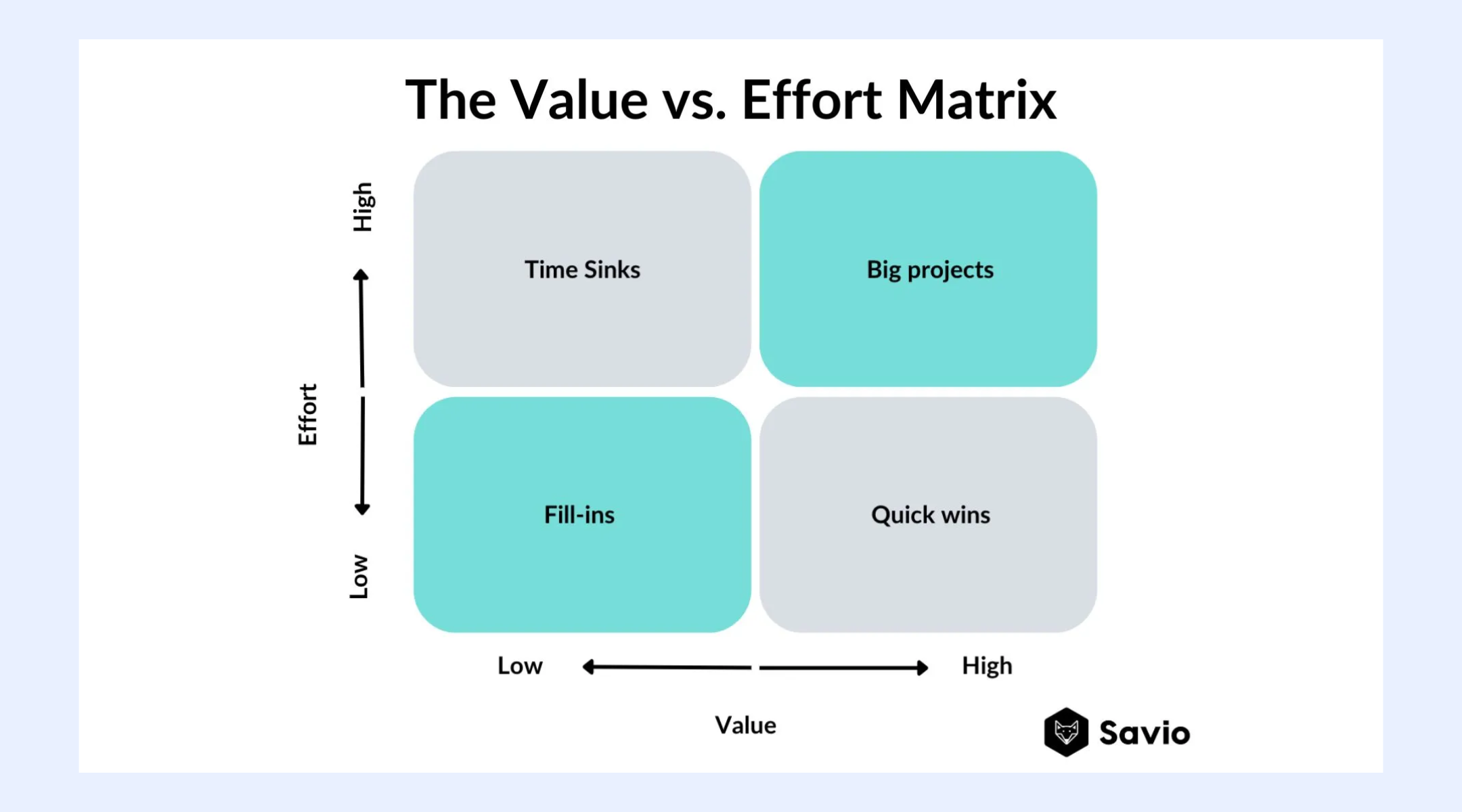 The Value vs. Effort Matrix

High

Effort

Low

Time Sinks

Big projects

Fill-ins

Quick wins

Low

High

Value

Savio